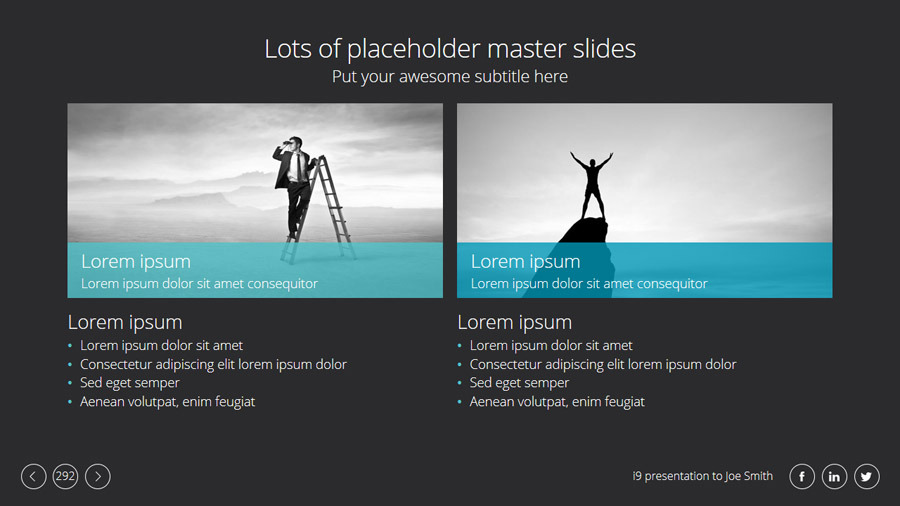 Lots of placeholder master slides
Put your awesome subtitle here

Lorem ipsum
Lorem ipsum dolor sit amet consequitor

Lorem ipsum
• Lorem ipsum dolor sit amet
• Consectetur adipiscing elit lorem ipsum dolor
• Sed eget semper
• Aenean volutpat, enim feugiat

Lorem ipsum
Lorem ipsum dolor sit amet consequitor

Lorem ipsum
• Lorem ipsum dolor sit amet
• Consectetur adipiscing elit lorem ipsum dolor
• Sed eget semper
• Aenean volutpat, enim feugiat

292

i9 presentation to Joe Smith

f in